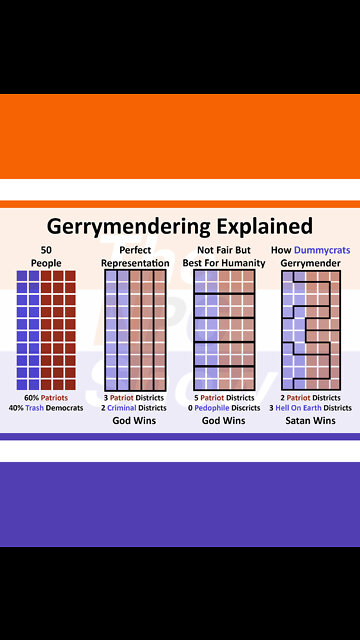 Gerrymendering Explained

50
People

60% Patriots
40% Trash Democrats

Perfect
Representation

3 Patriot Districts
2 Criminal Districts
God Wins

Not Fair But
Best For Humanity

5 Patriot Districts
0 Pedophile Discricts
God Wins

How Dummycrats
Gerrymender

2 Patriot Districts
3 Hell On Earth Districts
Satan Wins